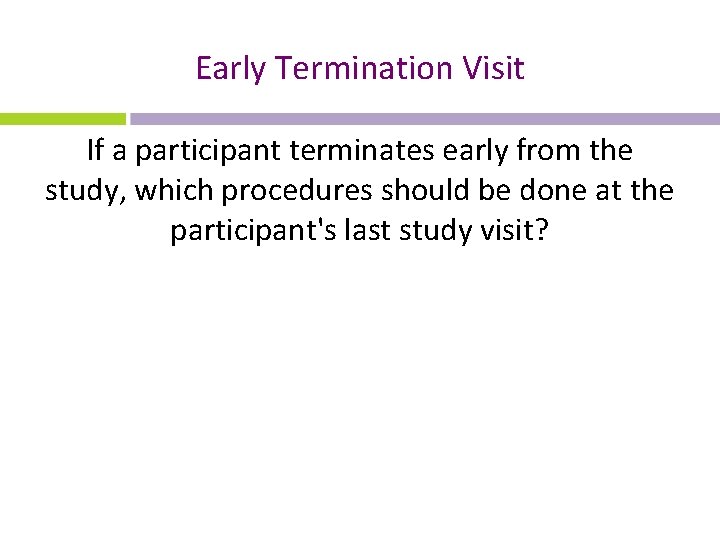 Early Termination Visit

If a participant terminates early from the study, which procedures should be done at the participant's last study visit?